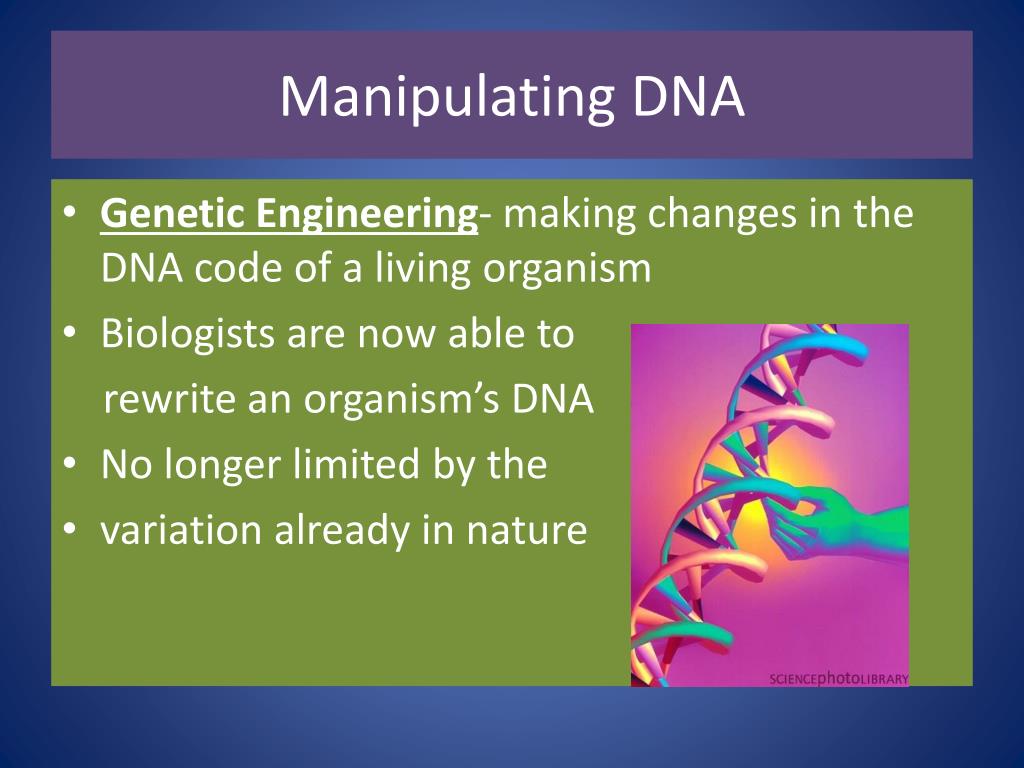 Manipulating DNA

• Genetic Engineering- making changes in the DNA code of a living organism
• Biologists are now able to rewrite an organism's DNA
• No longer limited by the
• variation already in nature

SCIENCEphotoLIBRARY